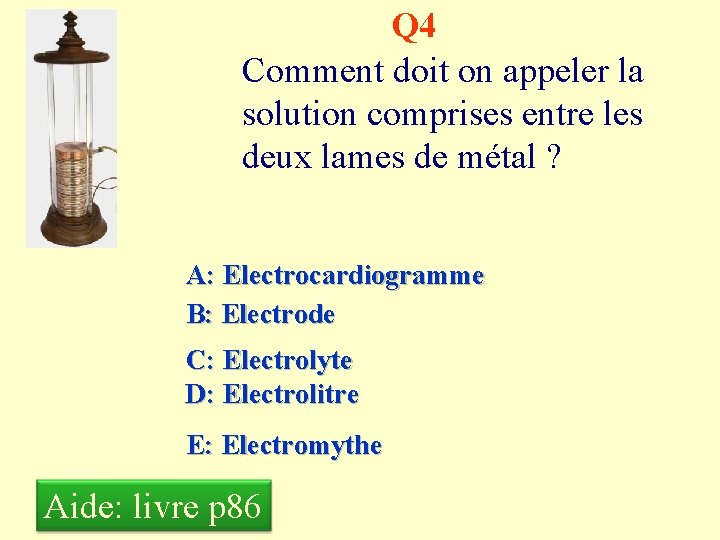 Q4

Comment doit on appeler la solution comprises entre les deux lames de métal ?

A: Electrocardiogramme
B: Electrode
C: Electrolyte
D: Electrolitre
E: Electromythe

Aide: livre p86